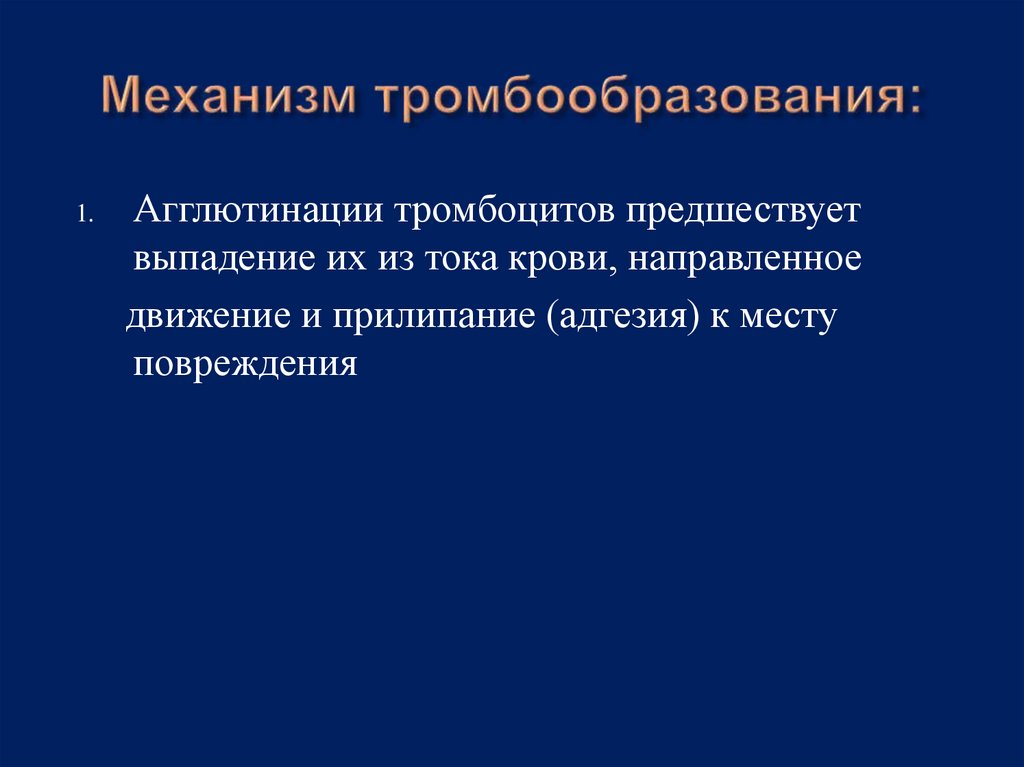 Механизм тромбообразования:

1. Агглютинации тромбоцитов предшествует выпадение их из тока крови, направленное

движение и прилипание (адгезия) к месту повреждения